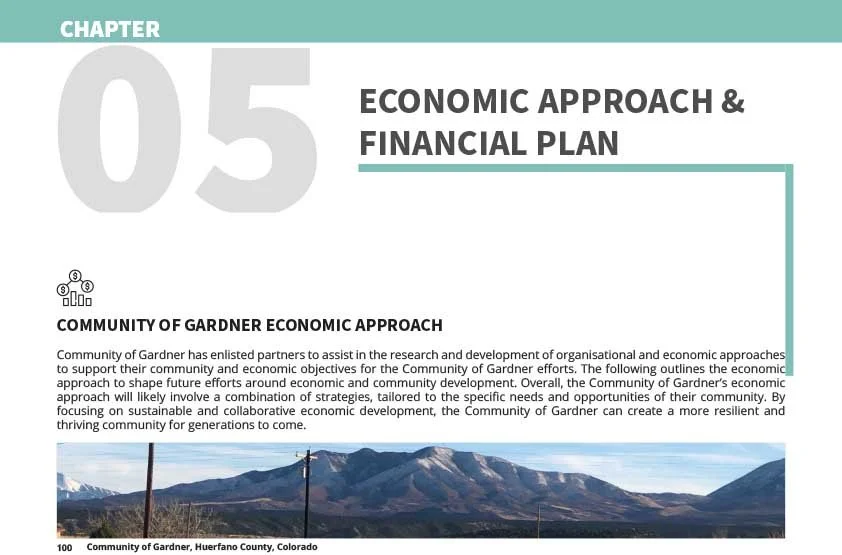 CHAPTER

05

ECONOMIC APPROACH & FINANCIAL PLAN

COMMUNITY OF GARDNER ECONOMIC APPROACH

Community of Gardner has enlisted partners to assist in the research and development of organisational and economic approaches to support their community and economic objectives for the Community of Gardner efforts. The following outlines the economic approach to shape future efforts around economic and community development. Overall, the Community of Gardner's economic approach will likely involve a combination of strategies, tailored to the specific needs and opportunities of their community. By focusing on sustainable and collaborative economic development, the Community of Gardner can create a more resilient and thriving community for generations to come.

100 Community of Gardner, Huerfano County, Colorado